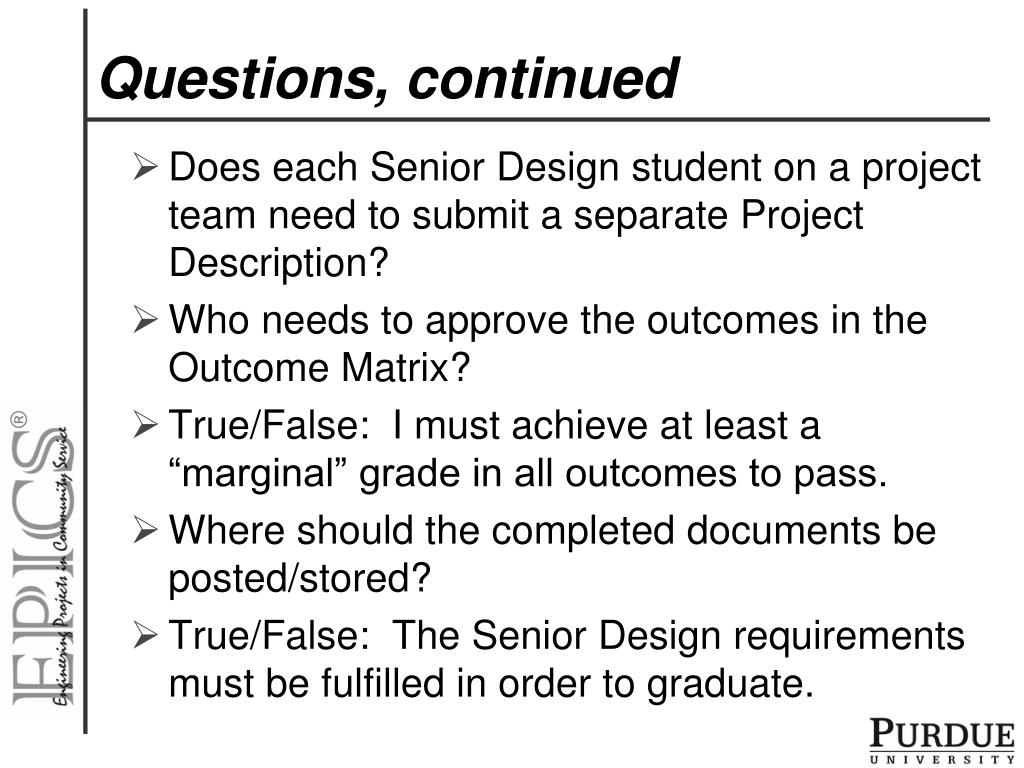 Questions, continued

➢ Does each Senior Design student on a project team need to submit a separate Project Description?

➢ Who needs to approve the outcomes in the Outcome Matrix?

➢ True/False: I must achieve at least a “marginal” grade in all outcomes to pass.

➢ Where should the completed documents be posted/stored?

➢ True/False: The Senior Design requirements must be fulfilled in order to graduate.

EPICS®
Engineering Projects in Community Service

PURDUE
UNIVERSITY